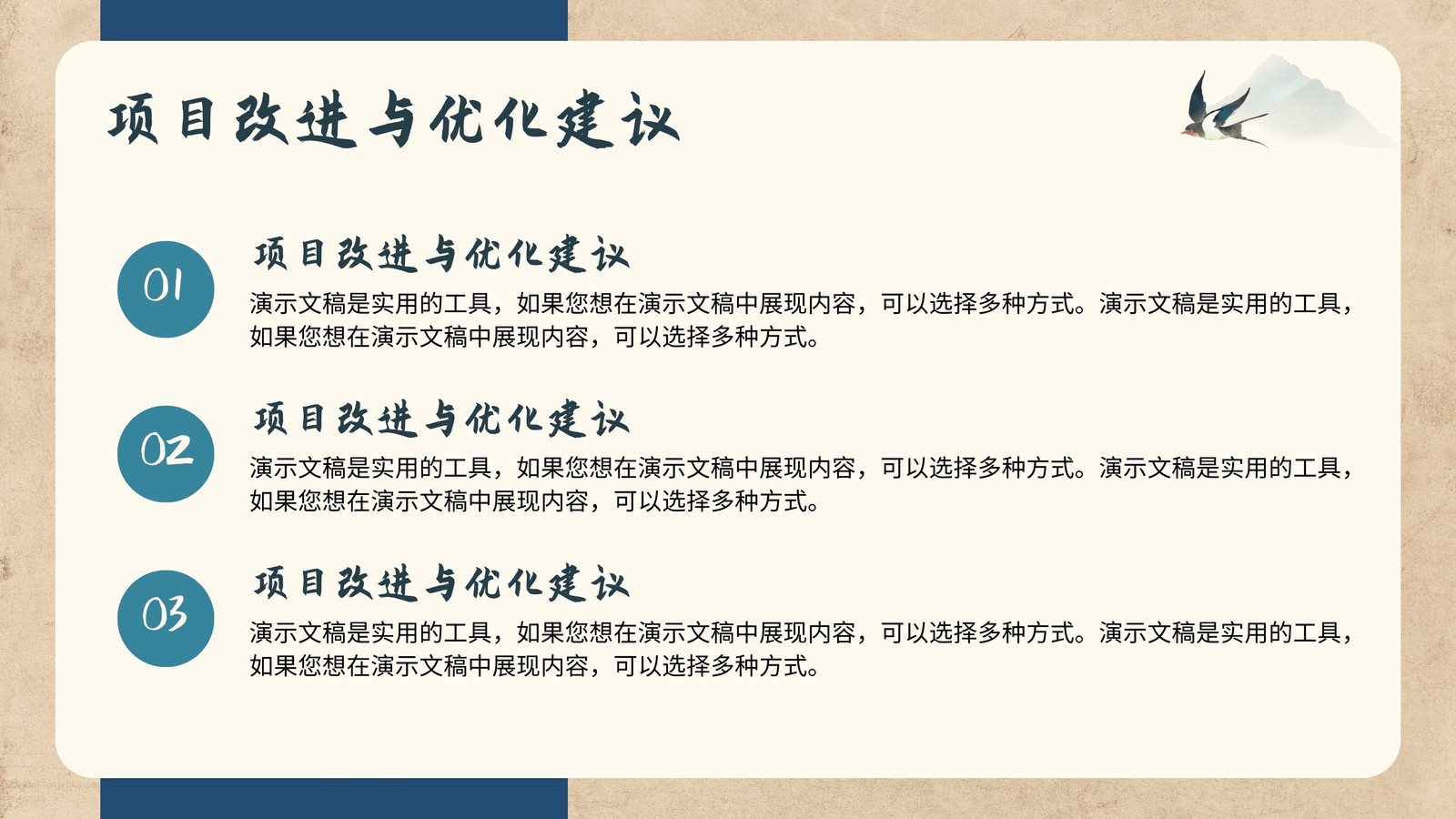 项目改进与优化建议

01

项目改进与优化建议

演示文稿是实用的工具，如果您想在演示文稿中展现内容，可以选择多种方式。演示文稿是实用的工具，如果您想在演示文稿中展现内容，可以选择多种方式。

02

项目改进与优化建议

演示文稿是实用的工具，如果您想在演示文稿中展现内容，可以选择多种方式。演示文稿是实用的工具，如果您想在演示文稿中展现内容，可以选择多种方式。

03

项目改进与优化建议

演示文稿是实用的工具，如果您想在演示文稿中展现内容，可以选择多种方式。演示文稿是实用的工具，如果您想在演示文稿中展现内容，可以选择多种方式。